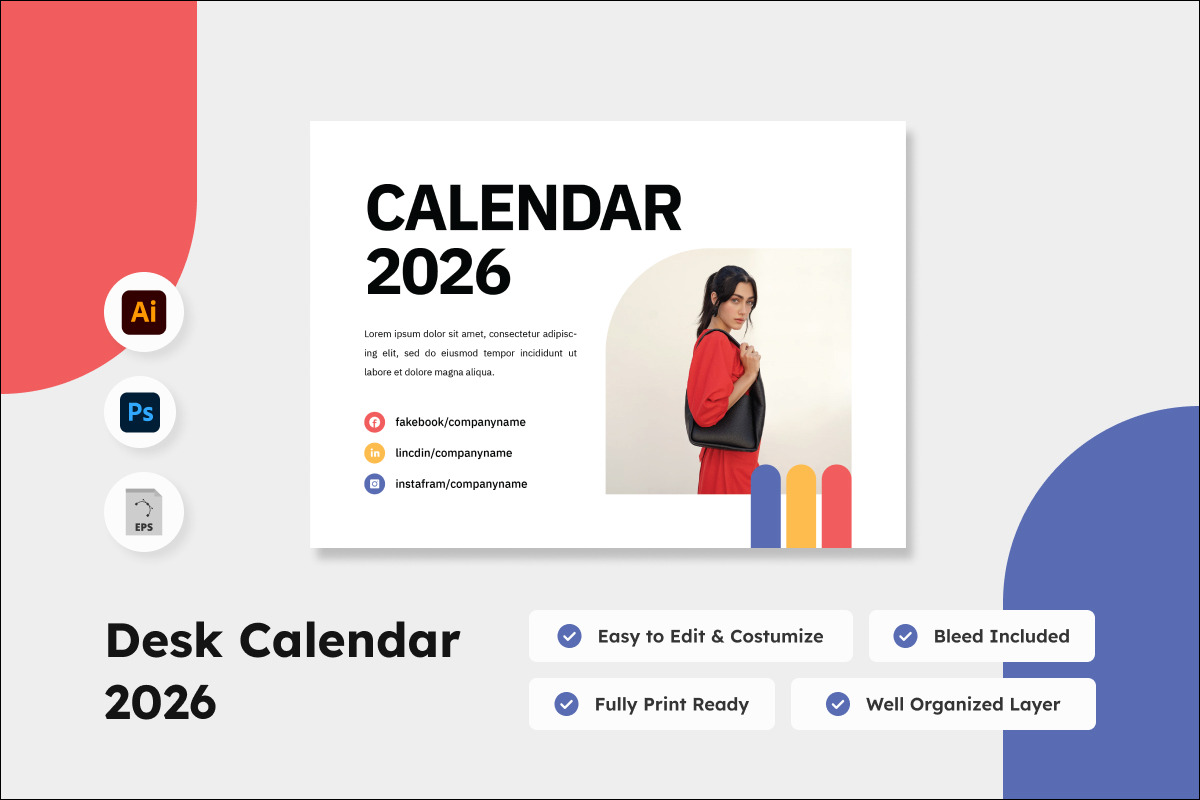 Ai

Ps

EPS

CALENDAR 2026

Lorem ipsum dolor sit amet, consectetur adipiscing elit, sed do eiusmod tempor incididunt ut labore et dolore magna aliqua.

fakebook/companyname

lincdin/companyname

instafram/companyname

Desk Calendar 2026

Easy to Edit & Costumize

Bleed Included

Fully Print Ready

Well Organized Layer